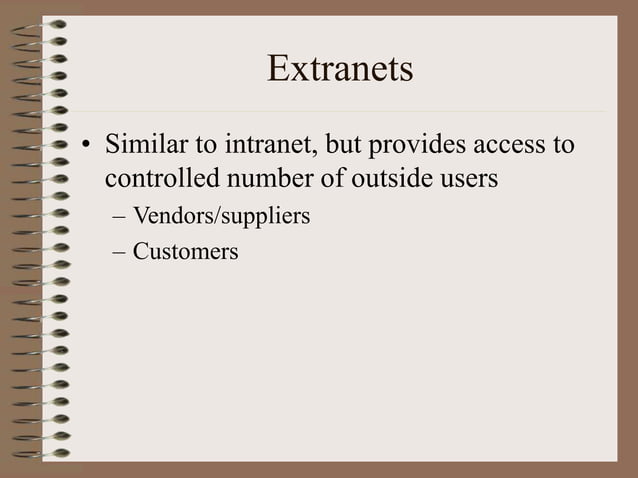 Extranets

• Similar to intranet, but provides access to controlled number of outside users
– Vendors/suppliers
– Customers